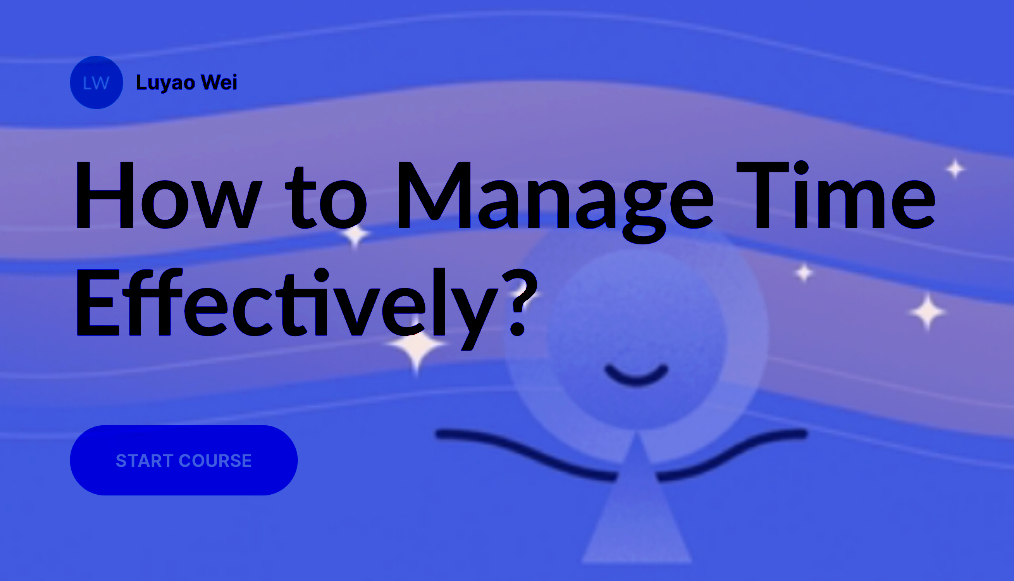 LW Luyao Wei

How to Manage Time Effectively?

START COURSE